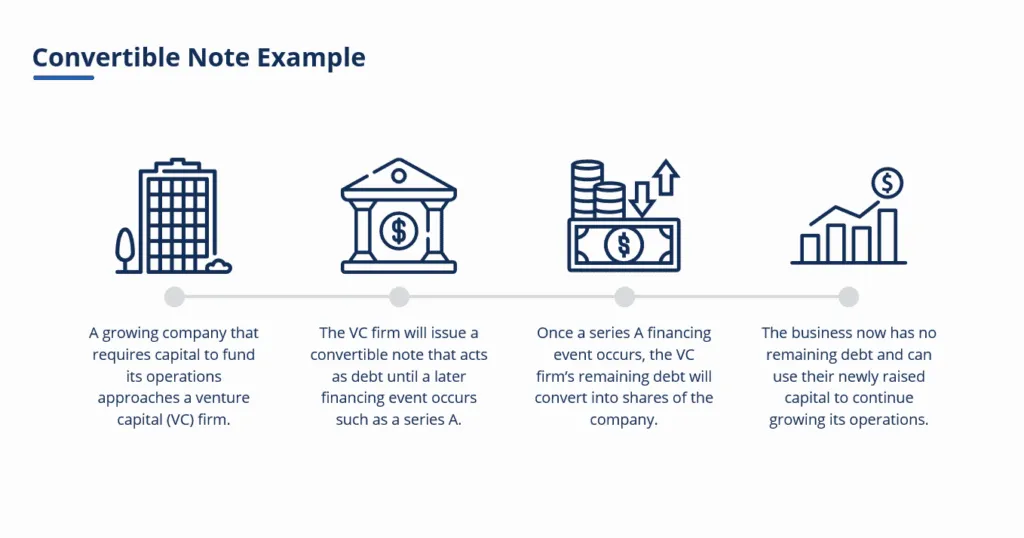 Convertible Note Example

$

$

$

A growing company that requires capital to fund its operations approaches a venture capital (VC) firm.

The VC firm will issue a convertible note that acts as debt until a later financing event occurs such as a series A.

Once a series A financing event occurs, the VC firm's remaining debt will convert into shares of the company.

The business now has no remaining debt and can use their newly raised capital to continue growing its operations.